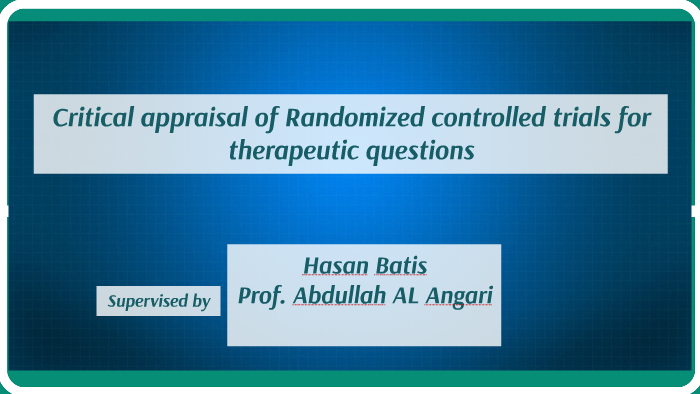 Critical appraisal of Randomized controlled trials for therapeutic questions

Hasan Batis

Supervised by

Prof. Abdullah AL Angari